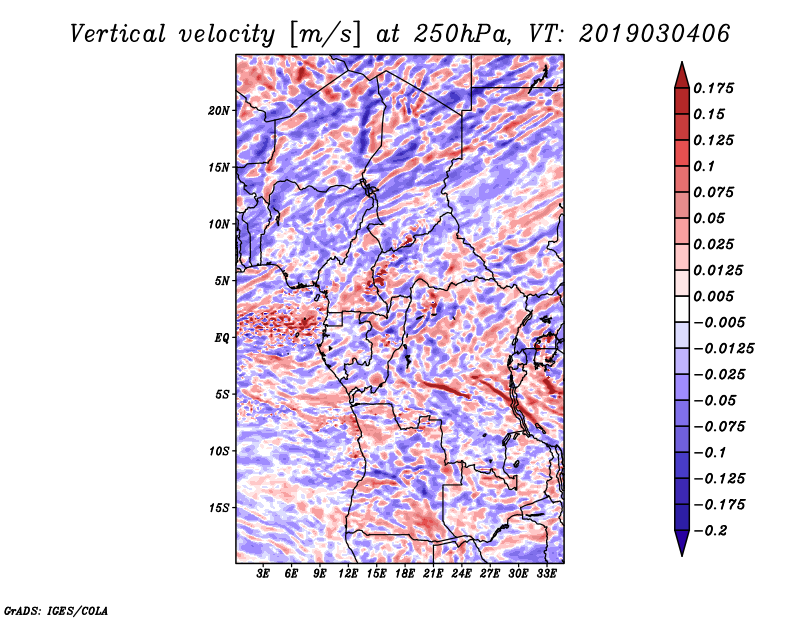 Vertical velocity [m/s] at 250hPa, VT: 2019030406

20N
15N
10N
5N
EQ
5S
10S
15S

3E 6E 9E 12E 15E 18E 21E 24E 27E 30E 33E

0.175
0.15
0.125
0.1
0.075
0.05
0.025
0.0125
0.005
−0.005
−0.0125
−0.025
−0.05
−0.075
−0.1
−0.125
−0.175
−0.2

GrADS: IGES/COLA